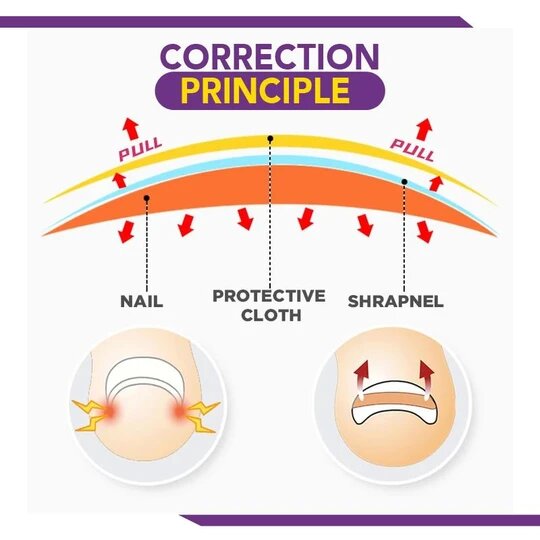 CORRECTION
PRINCIPLE

PULL

PULL

NAIL

PROTECTIVE CLOTH

SHRAPNEL